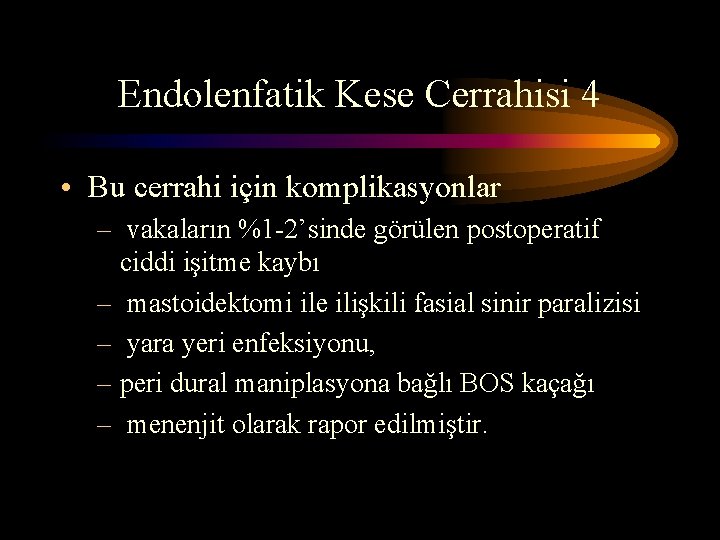 Endolenfatik Kese Cerrahisi 4

• Bu cerrahi için komplikasyonlar
– vakaların %1-2'sinde görülen postoperatif ciddi işitme kaybı
– mastoidektomi ile ilişkili fasial sinir paralizisi
– yara yeri enfeksiyonu,
– peri dural maniplasyona bağlı BOS kaçağı
– menenjit olarak rapor edilmiştir.